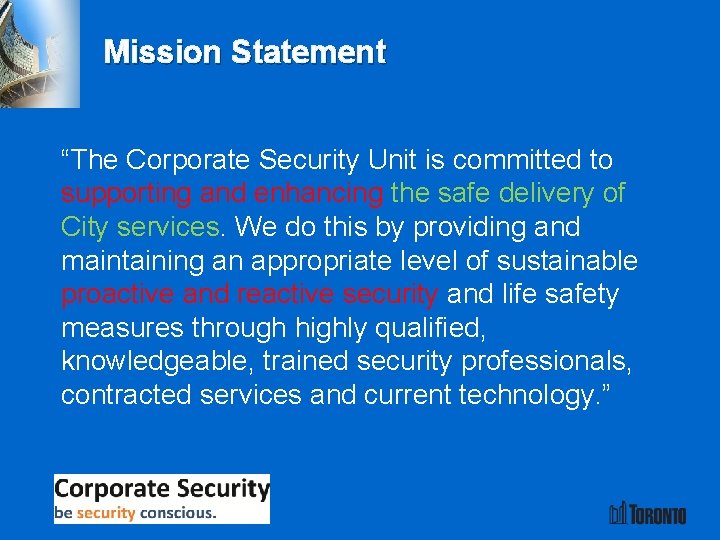 Mission Statement

“The Corporate Security Unit is committed to supporting and enhancing the safe delivery of City services. We do this by providing and maintaining an appropriate level of sustainable proactive and reactive security and life safety measures through highly qualified, knowledgeable, trained security professionals, contracted services and current technology.”

Corporate Security
be security conscious.

TORONTO